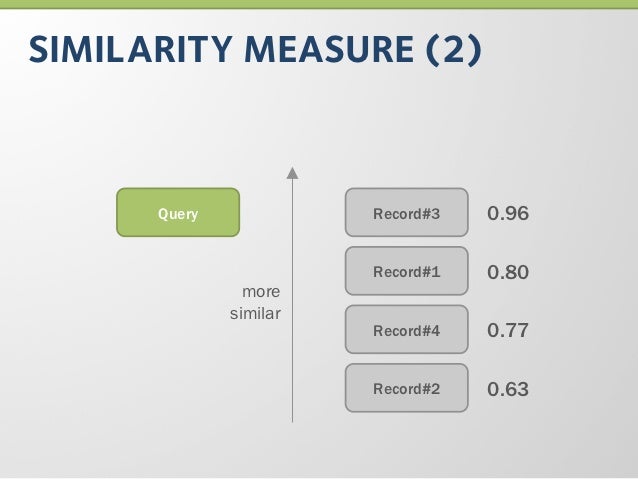 SIMILARITY MEASURE (2)

Query

more similar

Record#3 0.96

Record#1 0.80

Record#4 0.77

Record#2 0.63